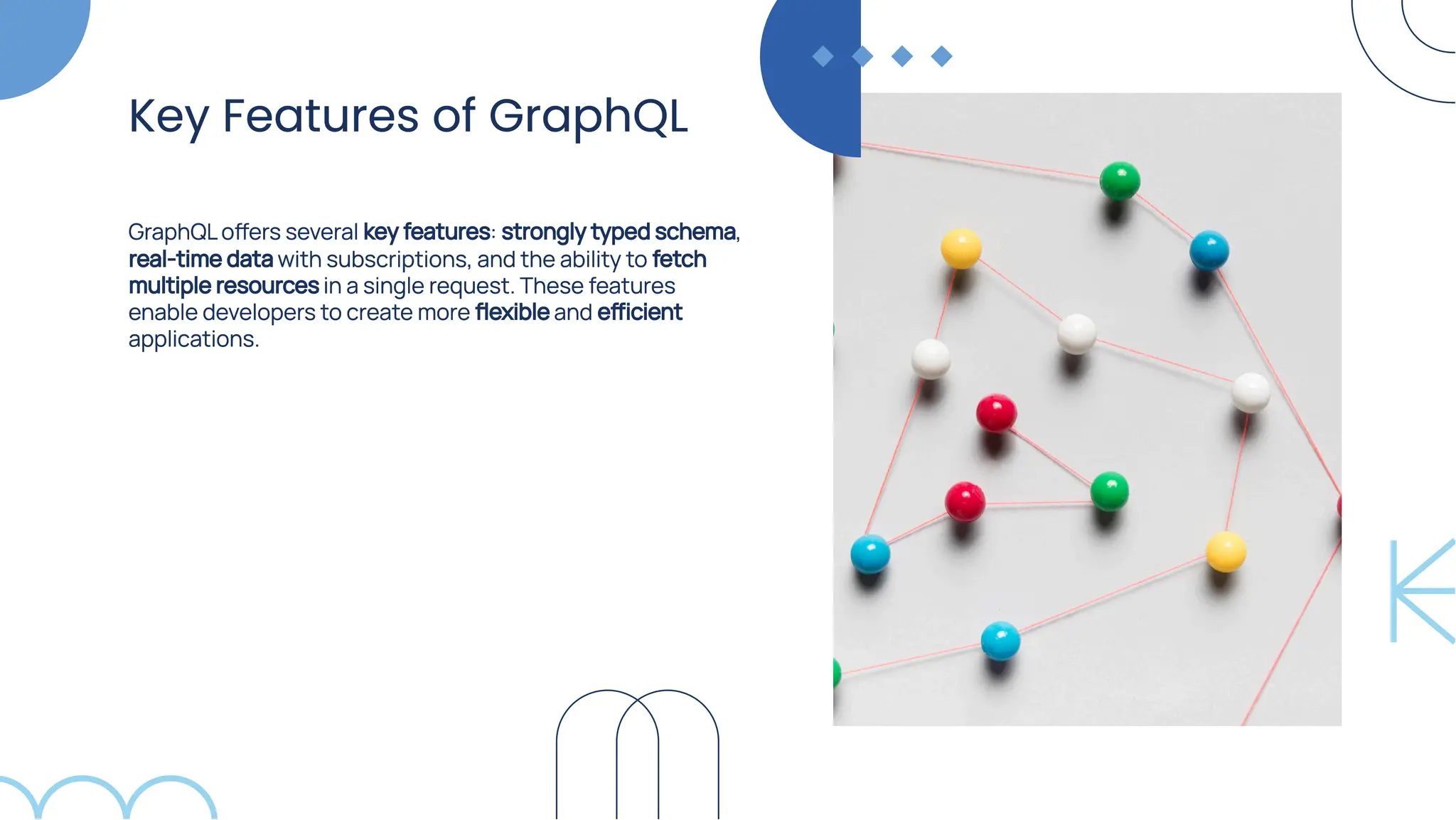 Key Features of GraphQL

GraphQL offers several key features: strongly typed schema, real-time data with subscriptions, and the ability to fetch multiple resources in a single request. These features enable developers to create more flexible and efficient applications.